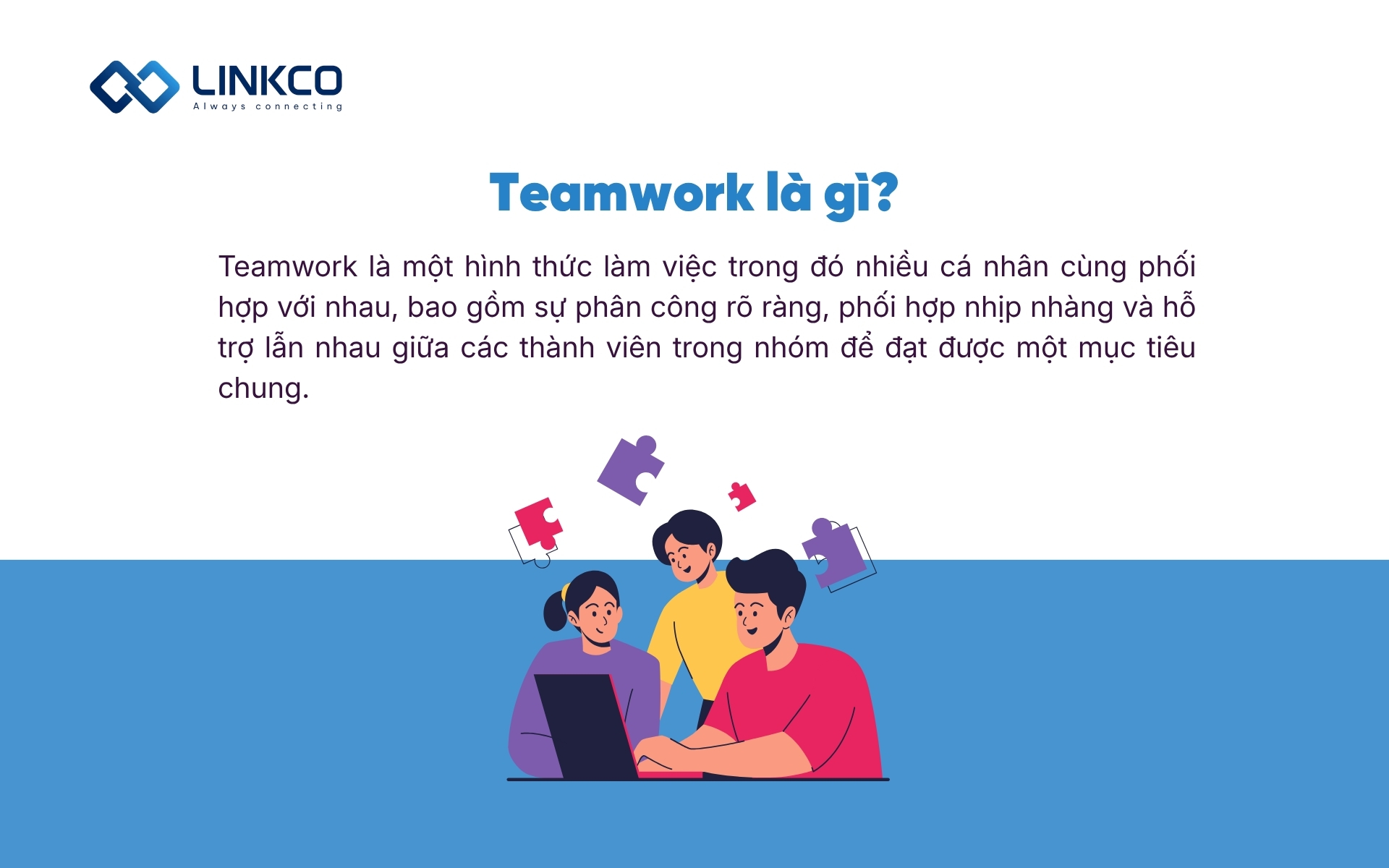 LINKCO
Always connecting

Teamwork là gì?

Teamwork là một hình thức làm việc trong đó nhiều cá nhân cùng phối hợp với nhau, bao gồm sự phân công rõ ràng, phối hợp nhịp nhàng và hỗ trợ lẫn nhau giữa các thành viên trong nhóm để đạt được một mục tiêu chung.